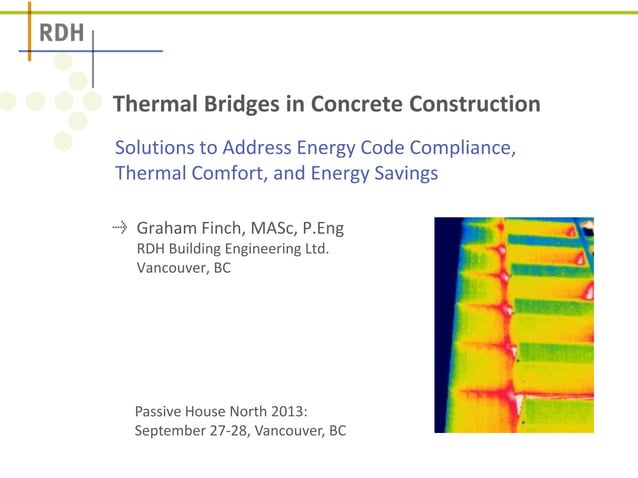 RDH

Thermal Bridges in Concrete Construction

Solutions to Address Energy Code Compliance, Thermal Comfort, and Energy Savings

Graham Finch, MASc, P.Eng
RDH Building Engineering Ltd.
Vancouver, BC

Passive House North 2013:
September 27-28, Vancouver, BC